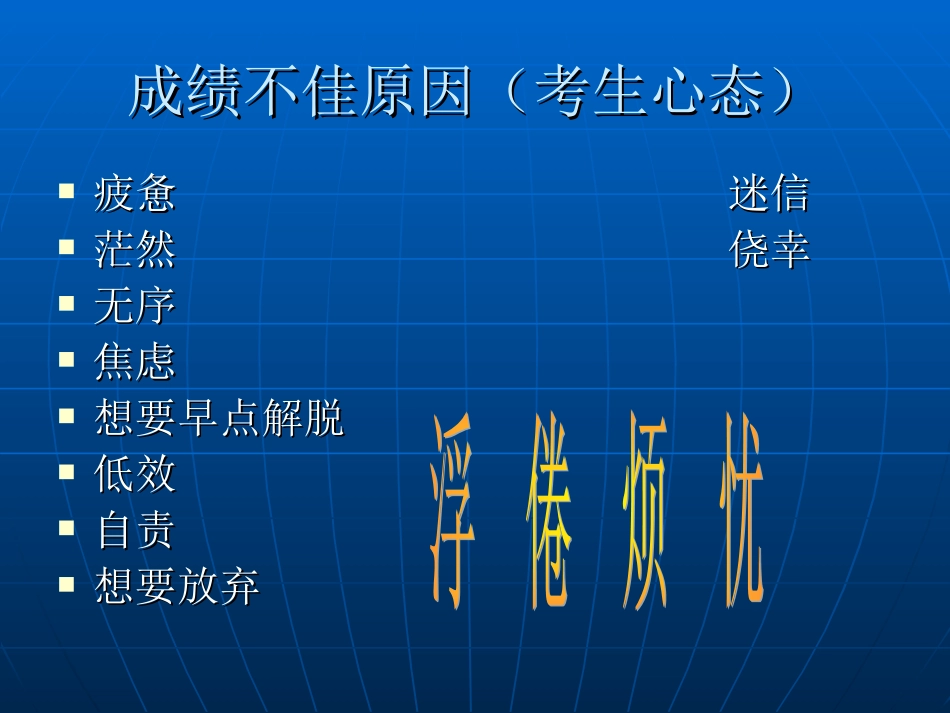 成绩不佳原因（考生心态）

- 疲惫
- 茫然
- 无序
- 焦虑
- 想要早点解脱
- 低效
- 自责
- 想要放弃

迷信
侥幸

浮 倦 烦 忧